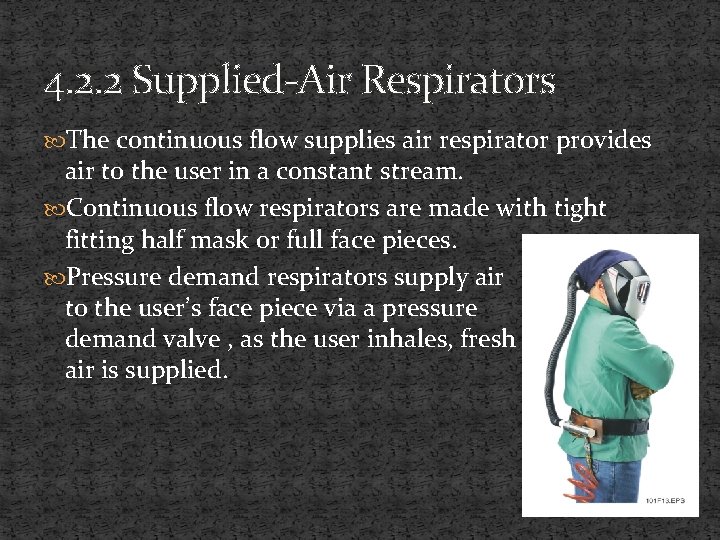 4.2.2 Supplied-Air Respirators

The continuous flow supplies air respirator provides air to the user in a constant stream.

Continuous flow respirators are made with tight fitting half mask or full face pieces.

Pressure demand respirators supply air to the user's face piece via a pressure demand valve , as the user inhales, fresh air is supplied.

101F13.EPS